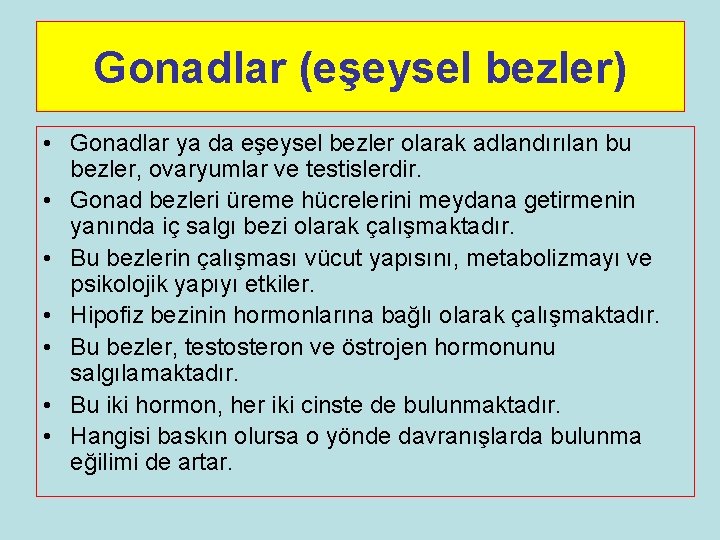 Gonadlar (eşeysel bezler)

• Gonadlar ya da eşeysel bezler olarak adlandırılan bu bezler, ovaryumlar ve testislerdir.
• Gonad bezleri üreme hücrelerini meydana getirmenin yanında iç salgı bezi olarak çalışmaktadır.
• Bu bezlerin çalışması vücut yapısını, metabolizmayı ve psikolojik yapıyı etkiler.
• Hipofiz bezinin hormonlarına bağlı olarak çalışmaktadır.
• Bu bezler, testosteron ve östrojen hormonunu salgılamaktadır.
• Bu iki hormon, her iki cinste de bulunmaktadır.
• Hangisi baskın olursa o yönde davranışlarda bulunma eğilimi de artar.